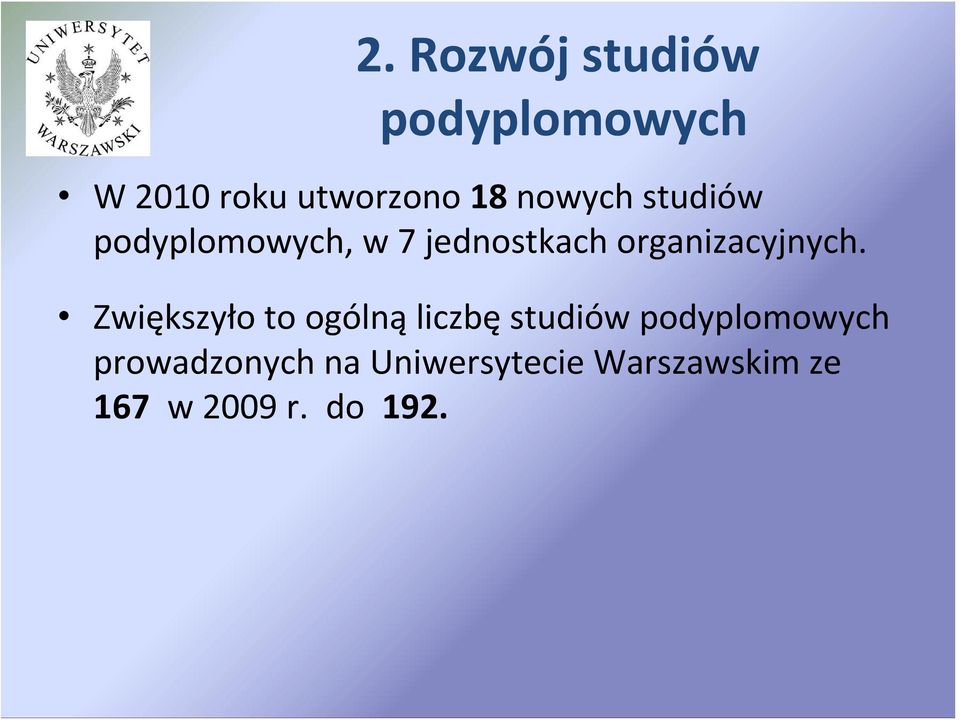 UNIWERSYTET WARSZAWSKI

2. Rozwój studiów podyplomowych

• W 2010 roku utworzono 18 nowych studiów podyplomowych, w 7 jednostkach organizacyjnych.

• Zwiększyło to ogólną liczbę studiów podyplomowych prowadzonych na Uniwersytecie Warszawskim ze 167 w 2009 r. do 192.